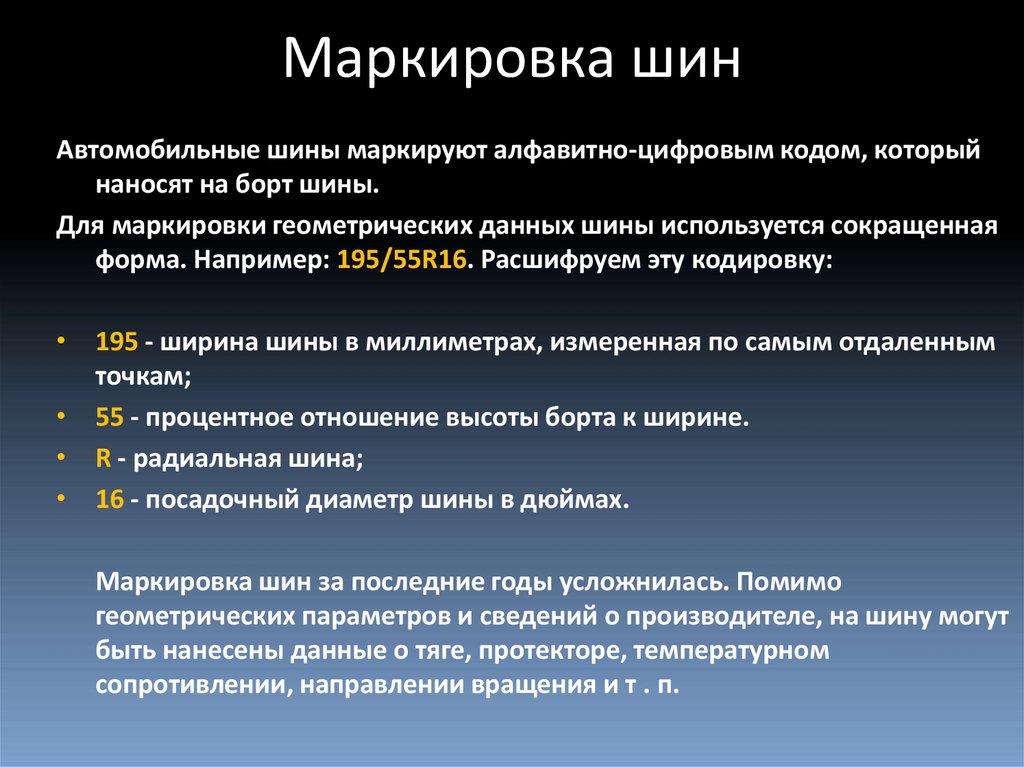 Маркировка шин

Автомобильные шины маркируют алфавитно-цифровым кодом, который наносят на борт шины.

Для маркировки геометрических данных шины используется сокращенная форма. Например: 195/55R16. Расшифруем эту кодировку:

• 195 - ширина шины в миллиметрах, измеренная по самым отдаленным точкам;
• 55 - процентное отношение высоты борта к ширине.
• R - радиальная шина;
• 16 - посадочный диаметр шины в дюймах.

Маркировка шин за последние годы усложнилась. Помимо геометрических параметров и сведений о производителе, на шину могут быть нанесены данные о тяге, протекторе, температурном сопротивлении, направлении вращения и т . п.